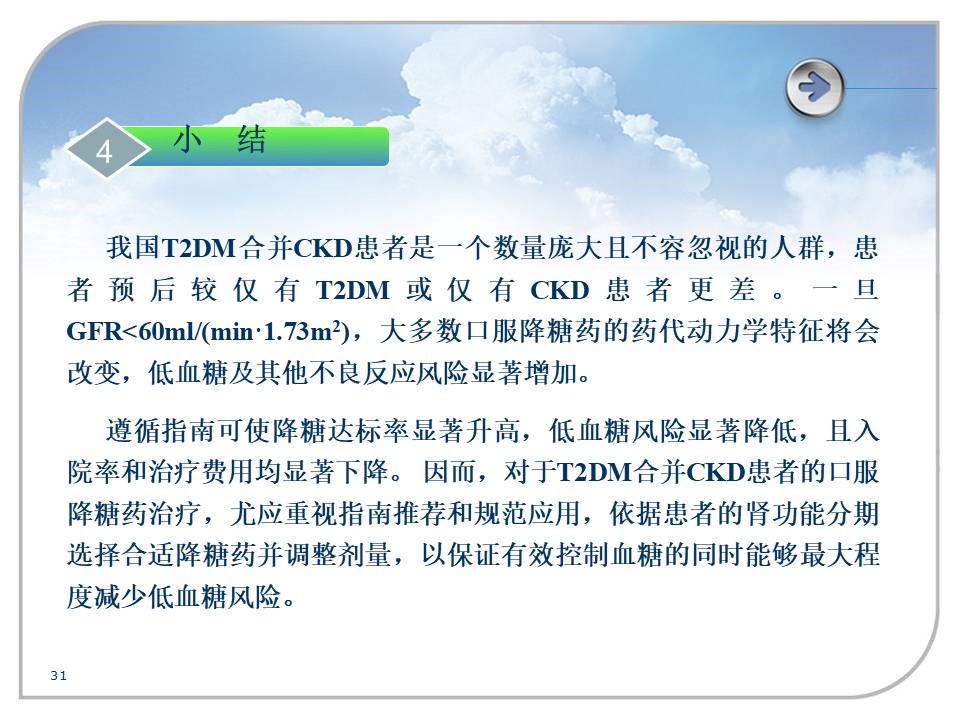 4 小 结

我国T2DM合并CKD患者是一个数量庞大且不容忽视的人群，患者预后较仅有T2DM或仅有CKD患者更差。一旦GFR<60ml/(min·1.73m$^2$)，大多数口服降糖药的药代动力学特征将会改变，低血糖及其他不良反应风险显著增加。

遵循指南可使降糖达标率显著升高，低血糖风险显著降低，且入院率和治疗费用均显著下降。因而，对于T2DM合并CKD患者的口服降糖药治疗，尤应重视指南推荐和规范应用，依据患者的肾功能分期选择合适降糖药并调整剂量，以保证有效控制血糖的同时能够最大程度减少低血糖风险。

31